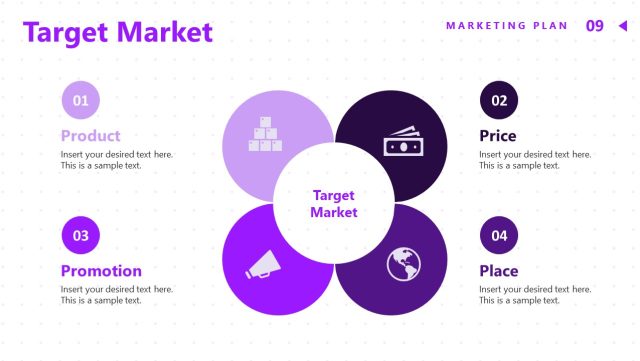 Target Market

MARKETING PLAN 09

01

Product

Insert your desired text here. This is a sample text.

02

Price

Insert your desired text here. This is a sample text.

Target Market

03

Promotion

Insert your desired text here. This is a sample text.

04

Place

Insert your desired text here. This is a sample text.